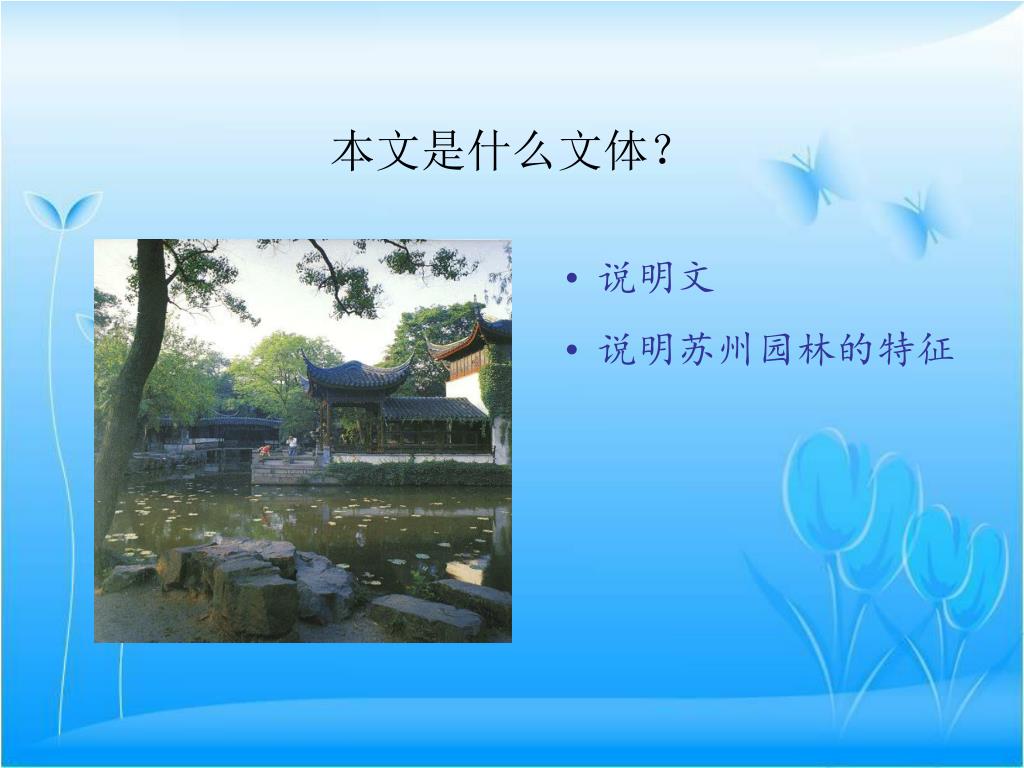 本文是什么文体?

• 说明文
• 说明苏州园林的特征